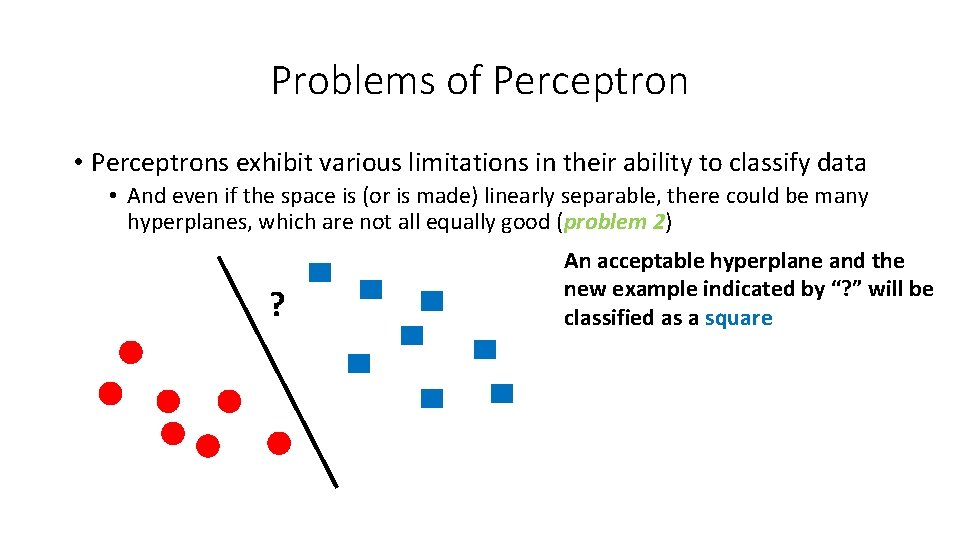 Problems of Perceptron

• Perceptrons exhibit various limitations in their ability to classify data

• And even if the space is (or is made) linearly separable, there could be many hyperplanes, which are not all equally good (problem 2)

?

An acceptable hyperplane and the new example indicated by “?” will be classified as a square